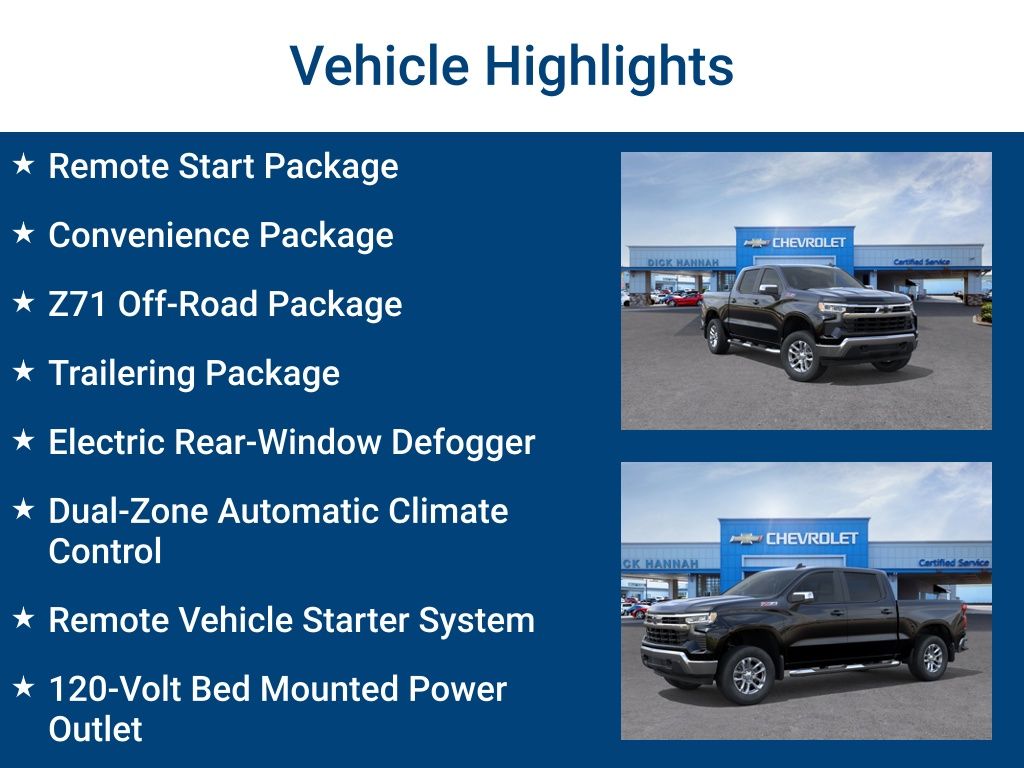 Vehicle Highlights

★ Remote Start Package

★ Convenience Package

★ Z71 Off-Road Package

★ Trailering Package

★ Electric Rear-Window Defogger

★ Dual-Zone Automatic Climate Control

★ Remote Vehicle Starter System

★ 120-Volt Bed Mounted Power Outlet

DICK HANNAH CHEVROLET Certified Service

CK HANNAH CHEVROLET Certified Service